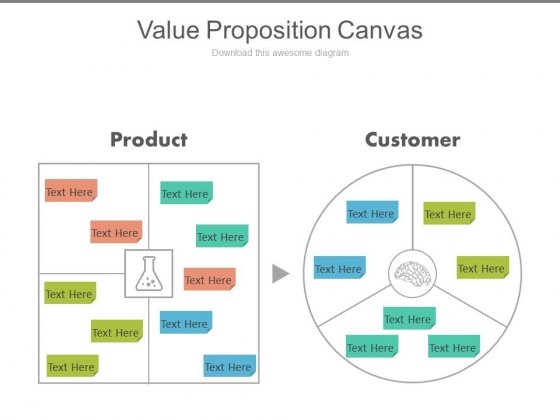 Value Proposition Canvas
Download this awesome diagram

Product

Text Here
Text Here
Text Here
Text Here
Text Here
Text Here
Text Here
Text Here
Text Here
Text Here

Customer

Text Here
Text Here
Text Here
Text Here
Text Here
Text Here
Text Here